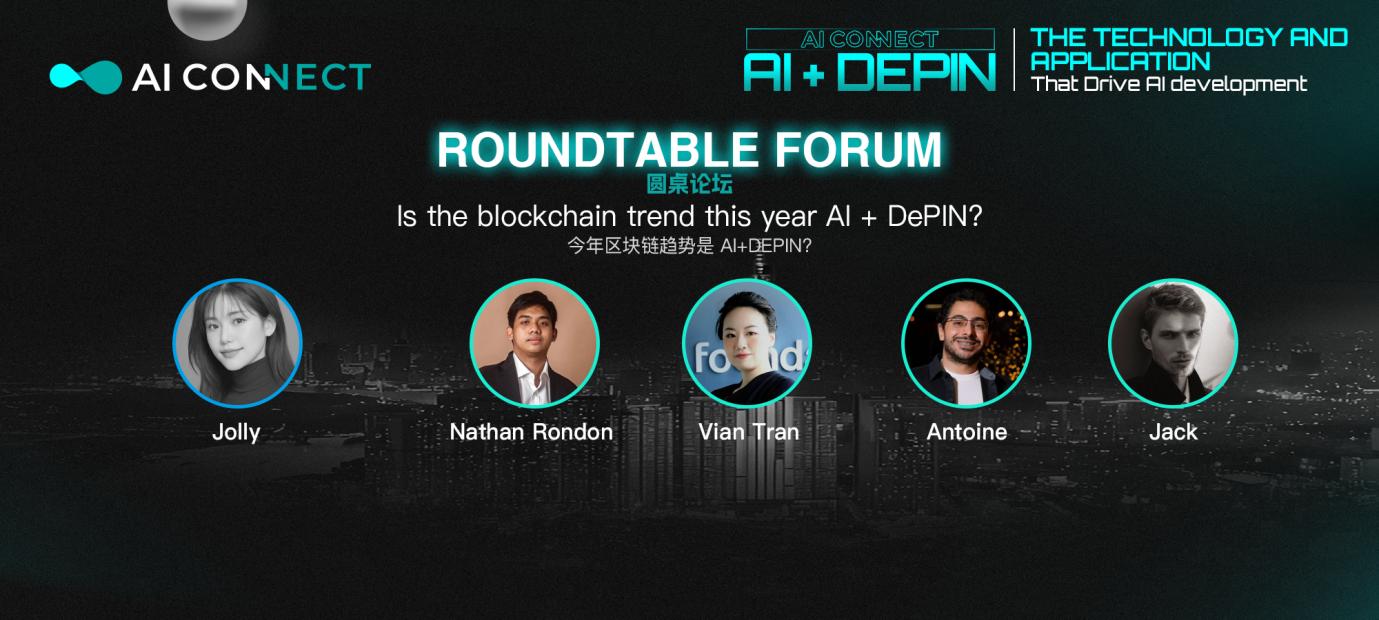 AI CONNECT

AI CONNECT
AI + DEPIN

THE TECHNOLOGY AND APPLICATION
That Drive AI development

ROUNDTABLE FORUM
圆桌论坛

Is the blockchain trend this year AI + DePIN?
今年区块链趋势是 AI+DEPIN?

Jolly

Nathan Rondon

Vian Tran

Antoine

Jack